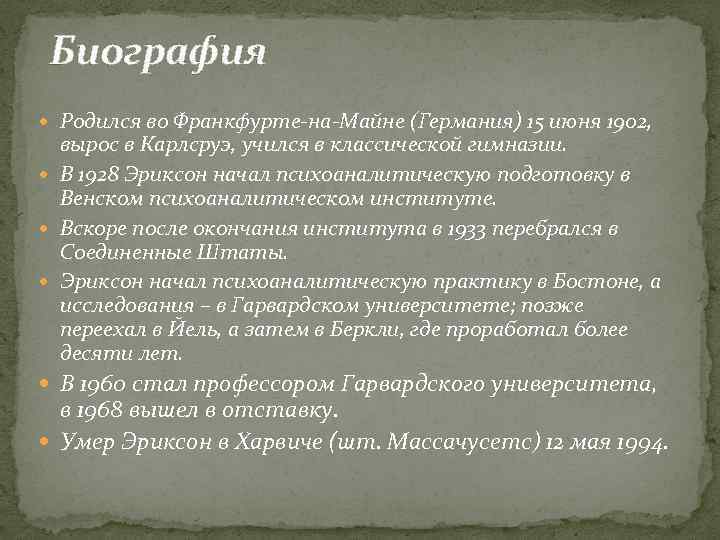 Биография

Родился во Франкфурте-на-Майне (Германия) 15 июня 1902, вырос в Карлсруэ, учился в классической гимназии.

В 1928 Эриксон начал психоаналитическую подготовку в Венском психоаналитическом институте.

Вскоре после окончания института в 1933 перебрался в Соединенные Штаты.

Эриксон начал психоаналитическую практику в Бостоне, а исследования – в Гарвардском университете; позже переехал в Йель, а затем в Беркли, где проработал более десяти лет.

В 1960 стал профессором Гарвардского университета, в 1968 вышел в отставку.

Умер Эриксон в Харвиче (шт. Массачусетс) 12 мая 1994.